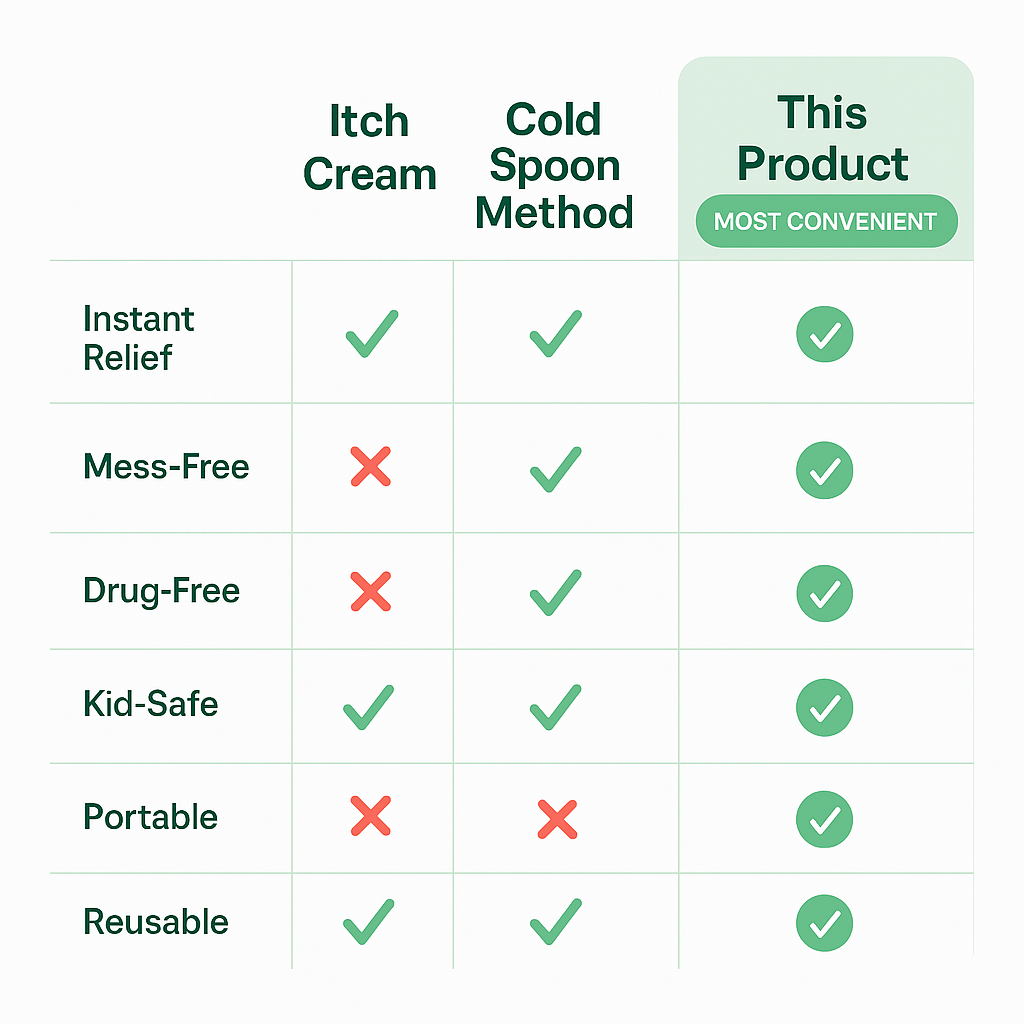 |  | Itch Cream | Cold Spoon Method | This Product MOST CONVENIENT |
|---|---|---|---|
| Instant Relief | ✓ | ✓ | ✓ |
| Mess-Free | ✗ | ✓ | ✓ |
| Drug-Free | ✗ | ✓ | ✓ |
| Kid-Safe | ✓ | ✓ | ✓ |
| Portable | ✗ | ✗ | ✓ |
| Reusable | ✓ | ✓ | ✓ |